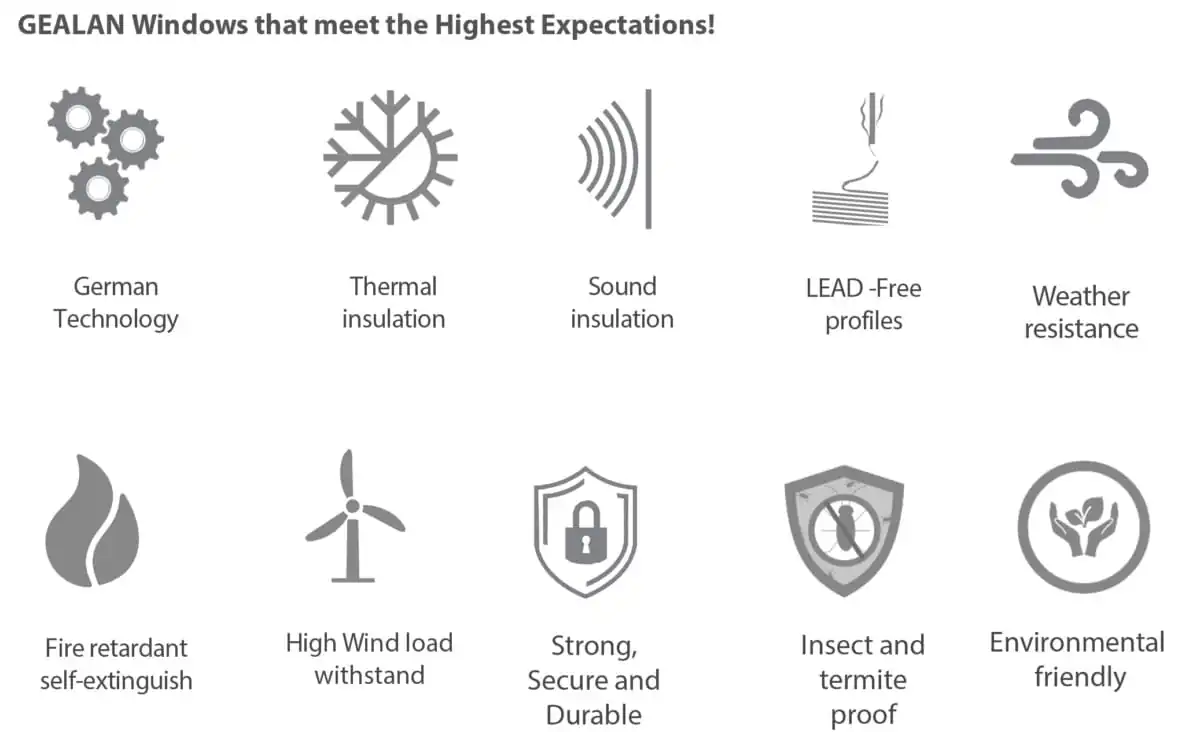 GEALAN Windows that meet the Highest Expectations!

German Technology

Thermal insulation

Sound insulation

LEAD -Free profiles

Weather resistance

Fire retardant self-extinguish

High Wind load withstand

Strong, Secure and Durable

Insect and termite proof

Environmental friendly